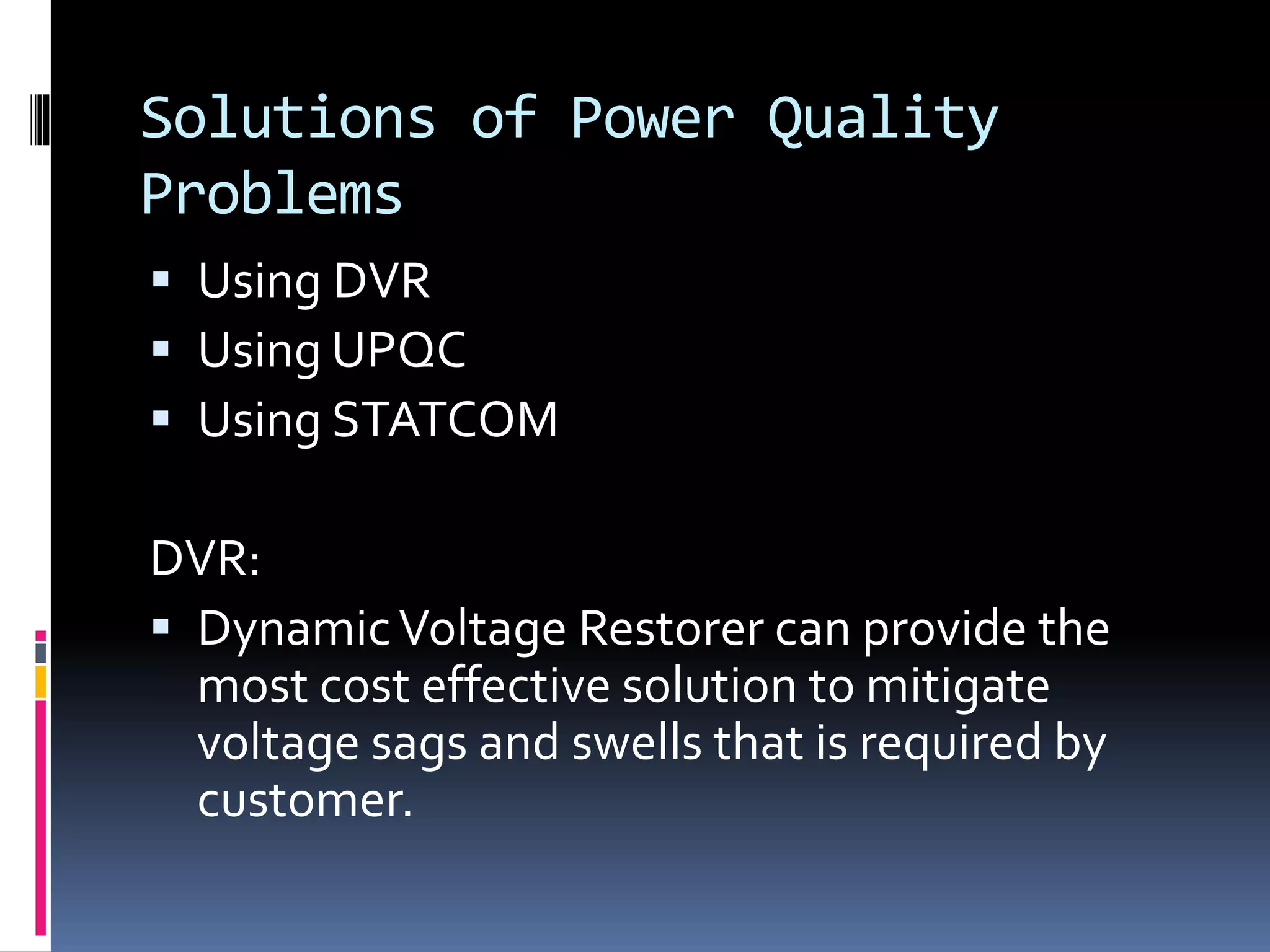 Solutions of Power Quality Problems

▪ Using DVR
▪ Using UPQC
▪ Using STATCOM

DVR:

▪ Dynamic Voltage Restorer can provide the most cost effective solution to mitigate voltage sags and swells that is required by customer.